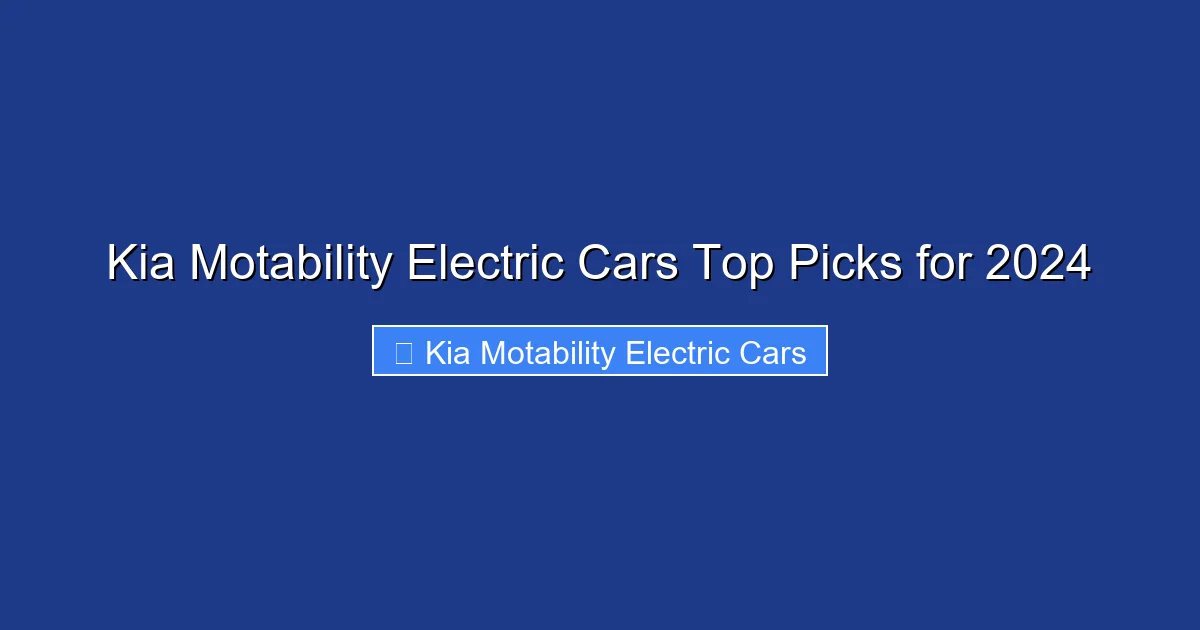 Kia Motability Electric Cars Top Picks for 2024

Kia Motability Electric Cars